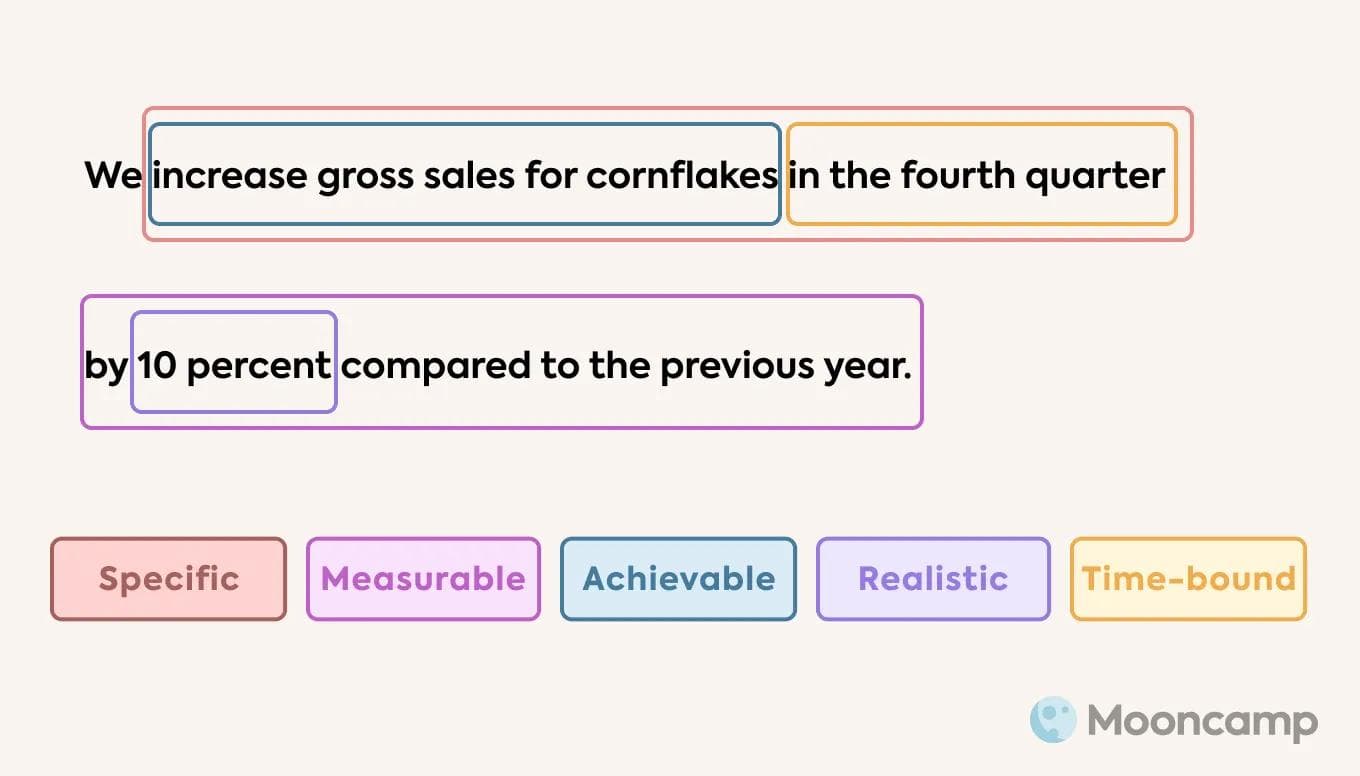 We increase gross sales for cornflakes in the fourth quarter

by 10 percent compared to the previous year.

Specific
Measurable
Achievable
Realistic
Time-bound

Mooncamp